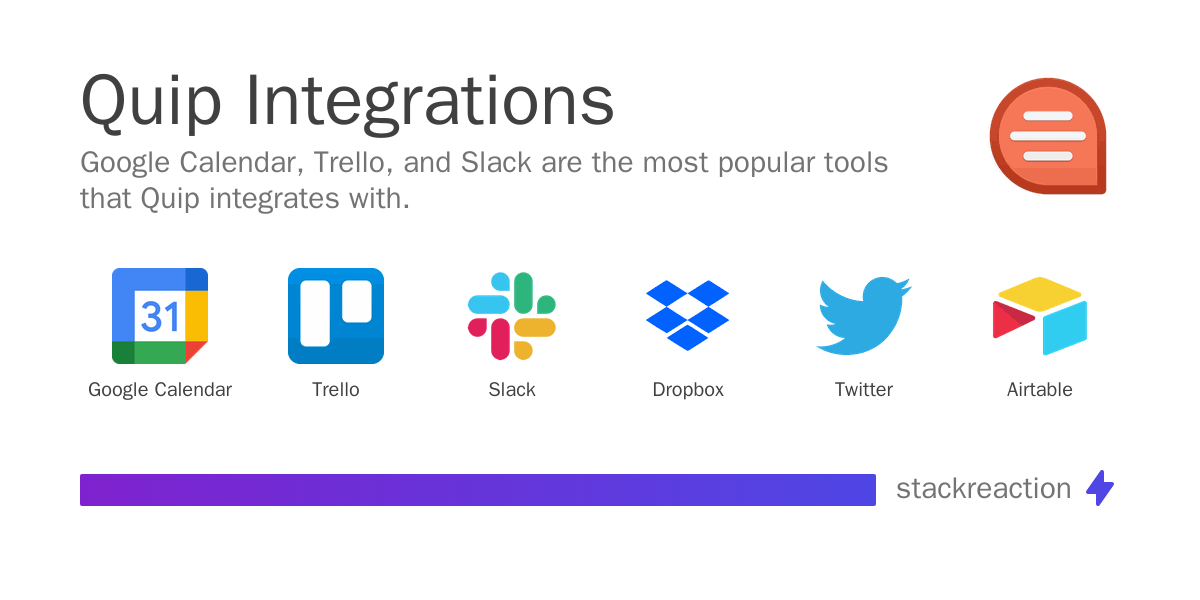 Quip Integrations

Google Calendar, Trello, and Slack are the most popular tools that Quip integrates with.

31

Google Calendar

Trello

Slack

Dropbox

Twitter

Airtable

stackreaction